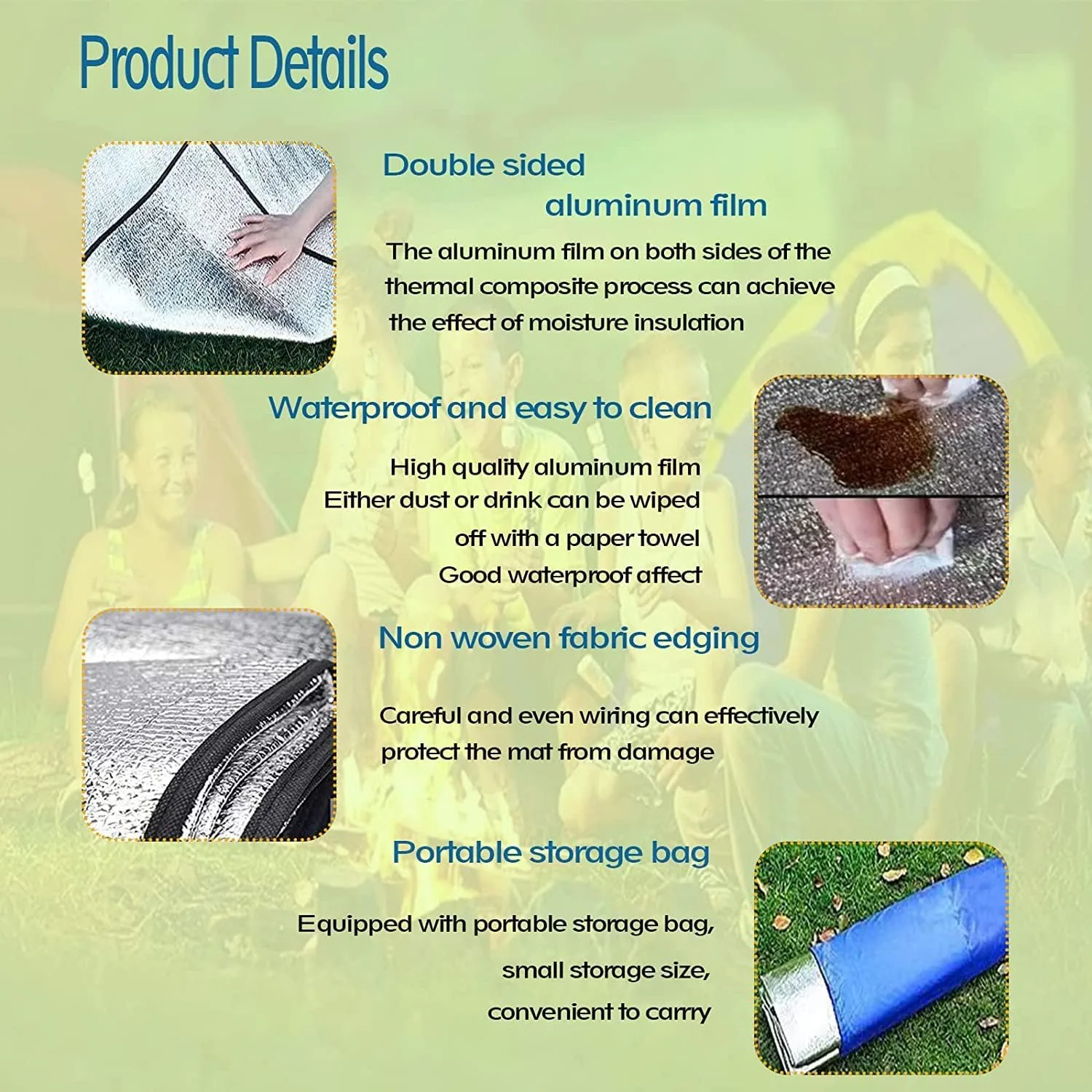 Product Details

Double sided
aluminum film

The aluminum film on both sides of the thermal composite process can achieve the effect of moisture insulation

Waterproof and easy to clean

High quality aluminum film
Either dust or drink can be wiped off with a paper towel
Good waterproof affect

Non woven fabric edging

Careful and even wiring can effectively protect the mat from damage

Portable storage bag

Equipped with portable storage bag,
small storage size,
convenient to carry